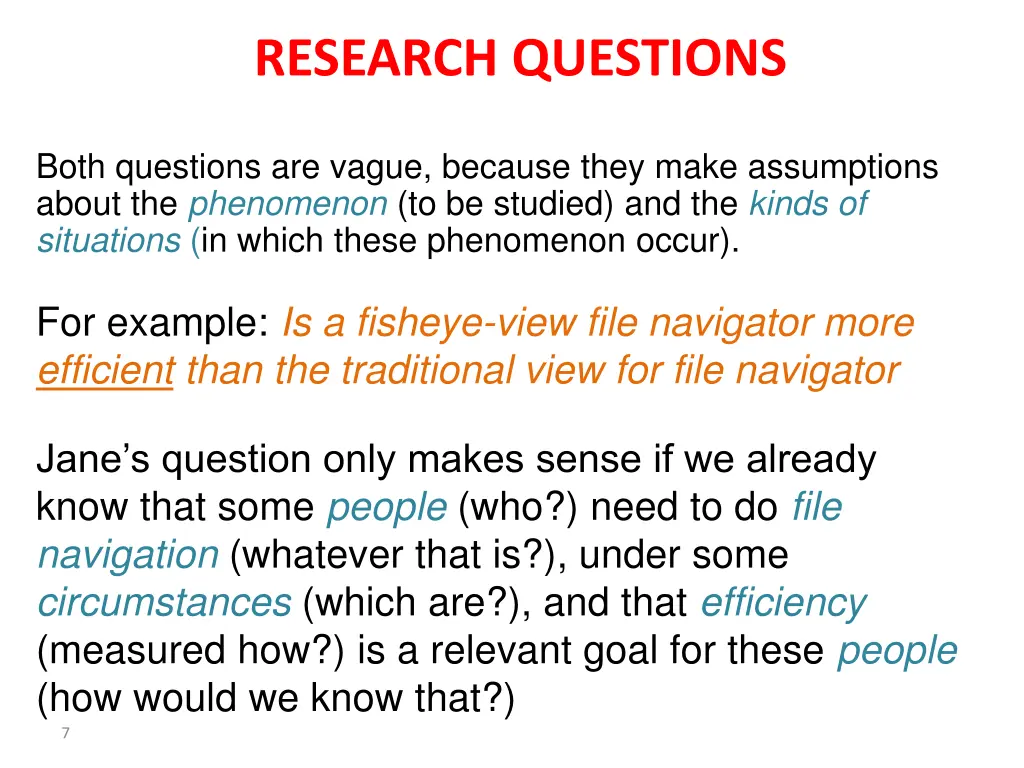 RESEARCH QUESTIONS

Both questions are vague, because they make assumptions about the phenomenon (to be studied) and the kinds of situations (in which these phenomenon occur).

For example: Is a fisheye-view file navigator more efficient than the traditional view for file navigator

Jane's question only makes sense if we already know that some people (who?) need to do file navigation (whatever that is?), under some circumstances (which are?), and that efficiency (measured how?) is a relevant goal for these people (how would we know that?)

7